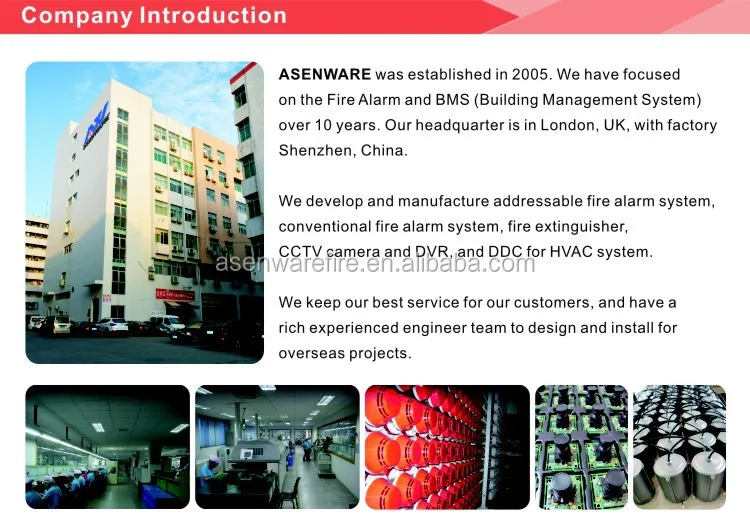 Company Introduction

ASENWARE was established in 2005. We have focused on the Fire Alarm and BMS (Building Management System) over 10 years. Our headquarter is in London, UK, with factory Shenzhen, China.

We develop and manufacture addressable fire alarm system, conventional fire alarm system, fire extinguisher, CCTV camera and DVR, and DDC for HVAC system.

asenwarefire.en.alibaba.com

We keep our best service for our customers, and have a rich experienced engineer team to design and install for overseas projects.